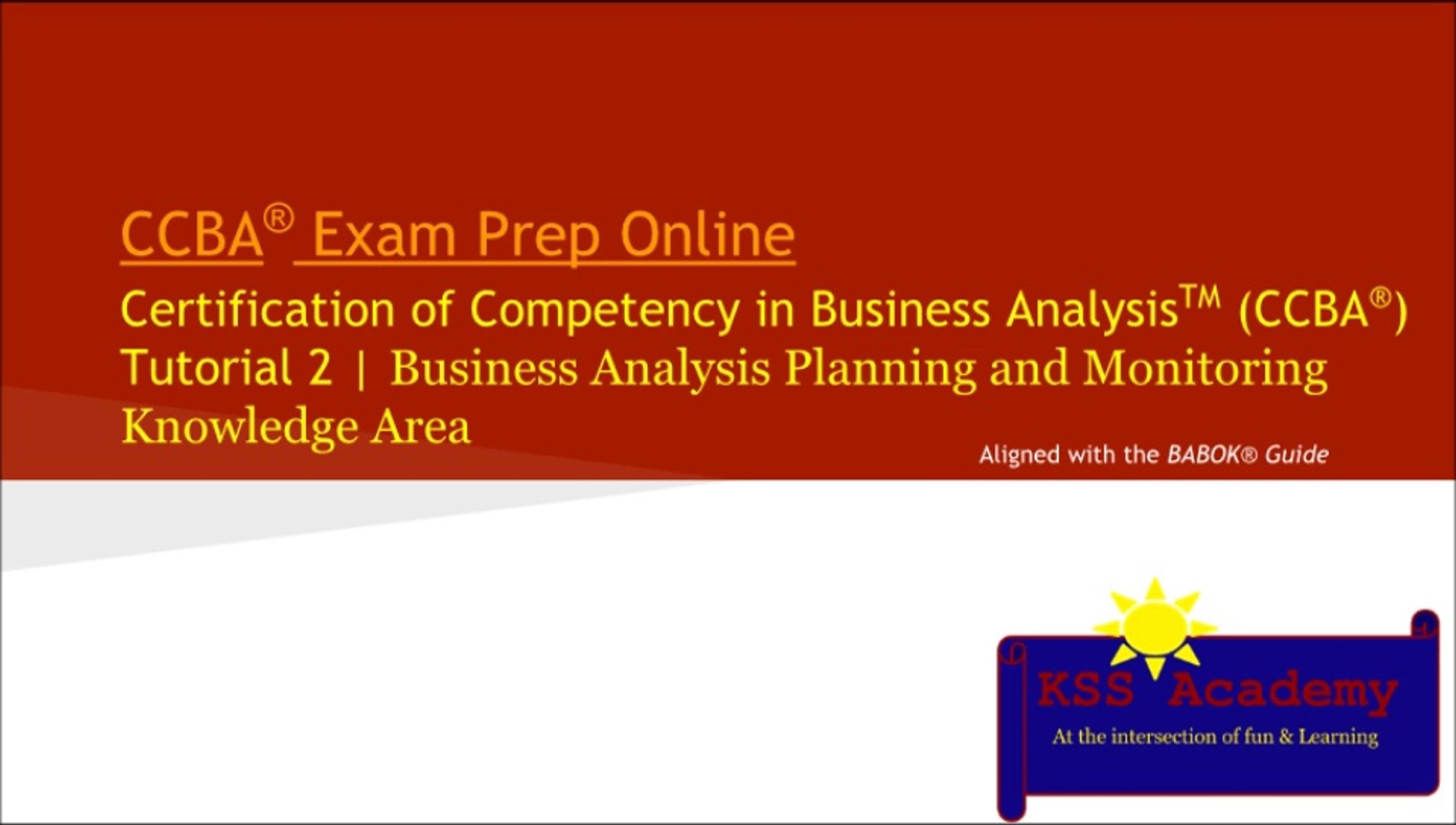 CCBA® Exam Prep Online

Certification of Competency in Business Analysis™ (CCBA®)
Tutorial 2 | Business Analysis Planning and Monitoring Knowledge Area

Aligned with the BABOK® Guide

KSS Academy
At the intersection of fun & Learning